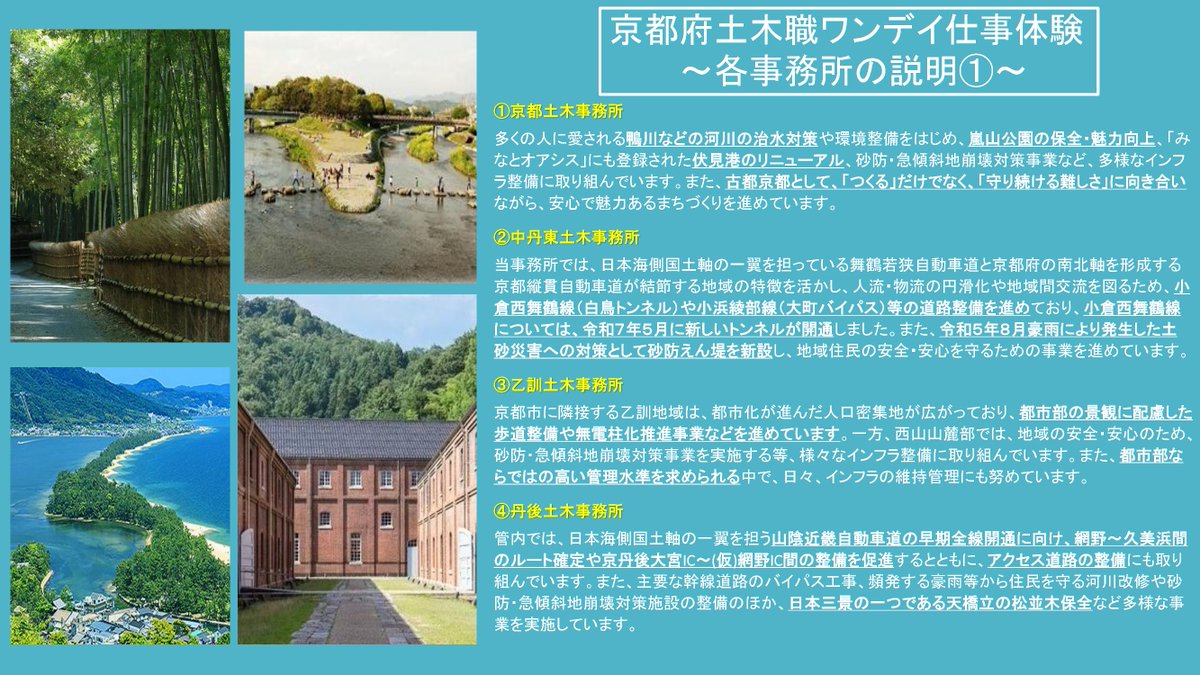 京都府土木職ワンデイ仕事体験
～各事務所の説明①～

①京都土木事務所
多くの人に愛される鴨川などの河川の治水対策や環境整備をはじめ、嵐山公園の保全・魅力向上、「みなとオアシス」にも登録された伏見港のリニューアル、砂防・急傾斜地崩壊対策事業など、多様なインフラ整備に取り組んでいます。また、古都京都として、「つくる」だけでなく、「守り続ける難しさ」に向き合いながら、安心で魅力あるまちづくりを進めています。

②中丹東土木事務所
当事務所では、日本海側国土軸の一翼を担っている舞鶴若狭自動車道と京都府の南北軸を形成する京都縦貫自動車道が結節する地域の特徴を活かし、人流・物流の円滑化や地域間交流を図るため、小倉西舞鶴線（白鳥トンネル）や小浜綾部線（大町バイパス）等の道路整備を進めており、小倉西舞鶴線については、令和7年5月に新しいトンネルが開通しました。また、令和5年8月豪雨により発生した土砂災害への対策として砂防えん堤を新設し、地域住民の安全・安心を守るための事業を進めています。

③乙訓土木事務所
京都市に隣接する乙訓地域は、都市化が進んだ人口密集地が広がっており、都市部の景観に配慮した歩道整備や無電柱化推進事業などを進めています。一方、西山山麓部では、地域の安全・安心のため、砂防・急傾斜地崩壊対策事業を実施する等、様々なインフラ整備に取り組んでいます。また、都市部ならではの高い管理水準を求められる中で、日々、インフラの維持管理にも努めています。

④丹後土木事務所
管内では、日本海側国土軸の一翼を担う山陰近畿自動車道の早期全線開通に向け、網野～久美浜間のルート確定や京丹後大宮IC～(仮)網野IC間の整備を促進するとともに、アクセス道路の整備にも取り組んでいます。また、主要な幹線道路のバイパス工事、頻発する豪雨等から住民を守る河川改修や砂防・急傾斜地崩壊対策施設の整備のほか、日本三景の一つである天橋立の松並木保全など多様な事業を実施しています。